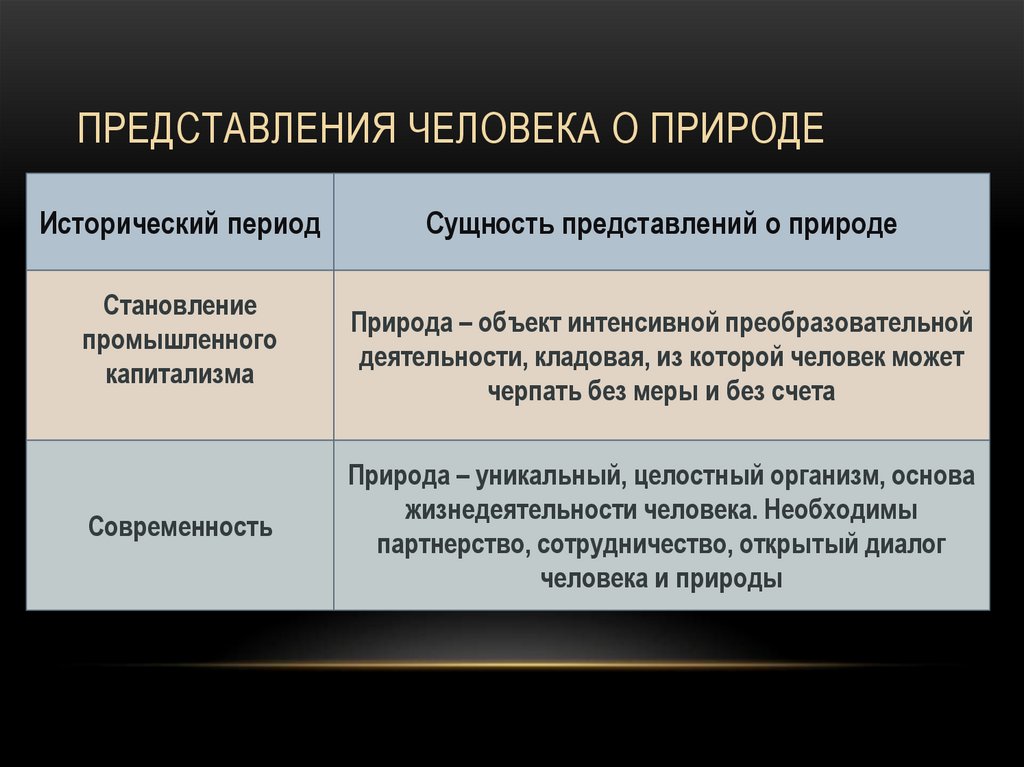 ПРЕДСТАВЛЕНИЯ ЧЕЛОВЕКА О ПРИРОДЕ

| Исторический период | Сущность представлений о природе |
|---|---|
| Становление промышленного капитализма | Природа – объект интенсивной преобразовательной деятельности, кладовая, из которой человек может черпать без меры и без счета |
| Современность | Природа – уникальный, целостный организм, основа жизнедеятельности человека. Необходимы партнерство, сотрудничество, открытый диалог человека и природы |